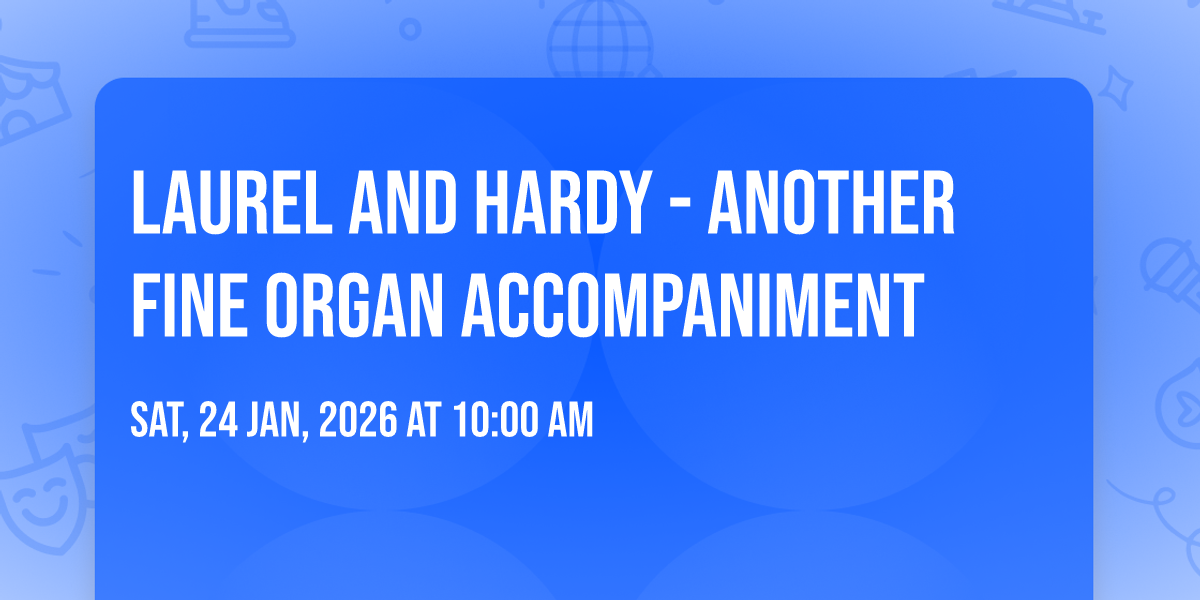 LAUREL AND HARDY - ANOTHER FINE ORGAN ACCOMPANIMENT

SAT, 24 JAN, 2026 AT 10:00 AM